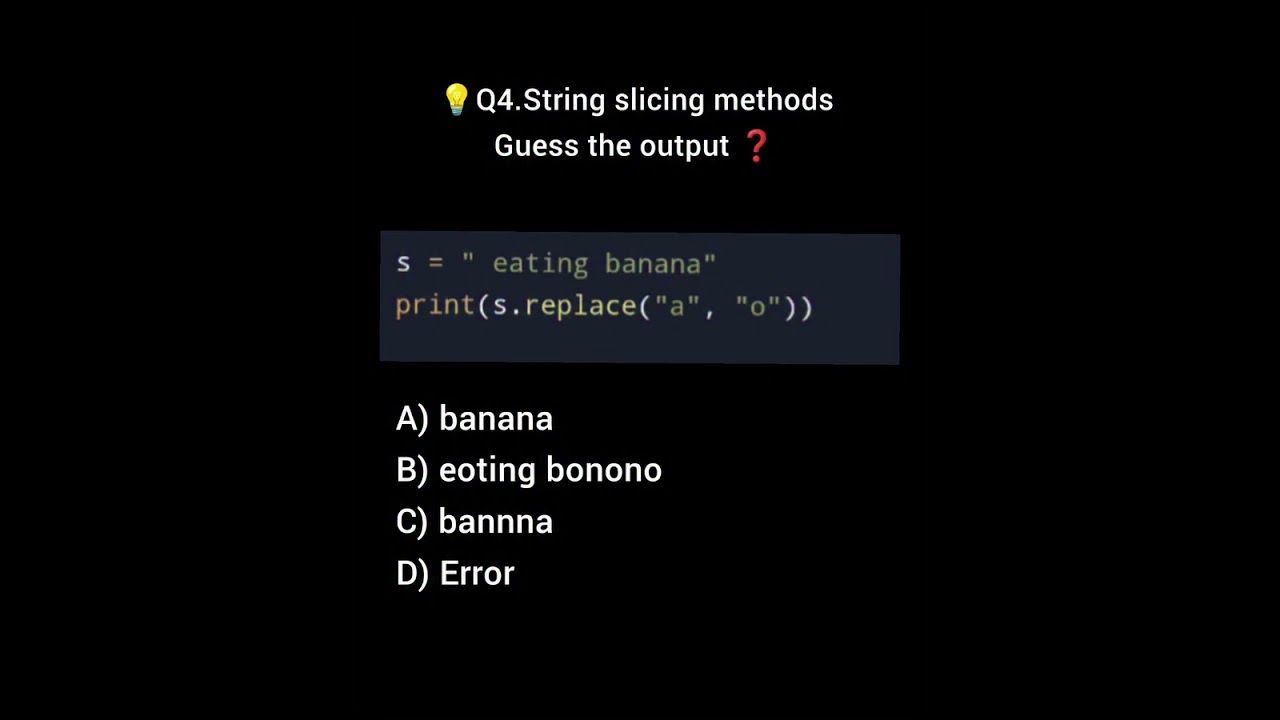 💡Q4.String slicing methods
Guess the output ❓

s = " eating banana"
print(s.replace("a", "o"))

A) banana
B) eoting bonono
C) bannna
D) Error